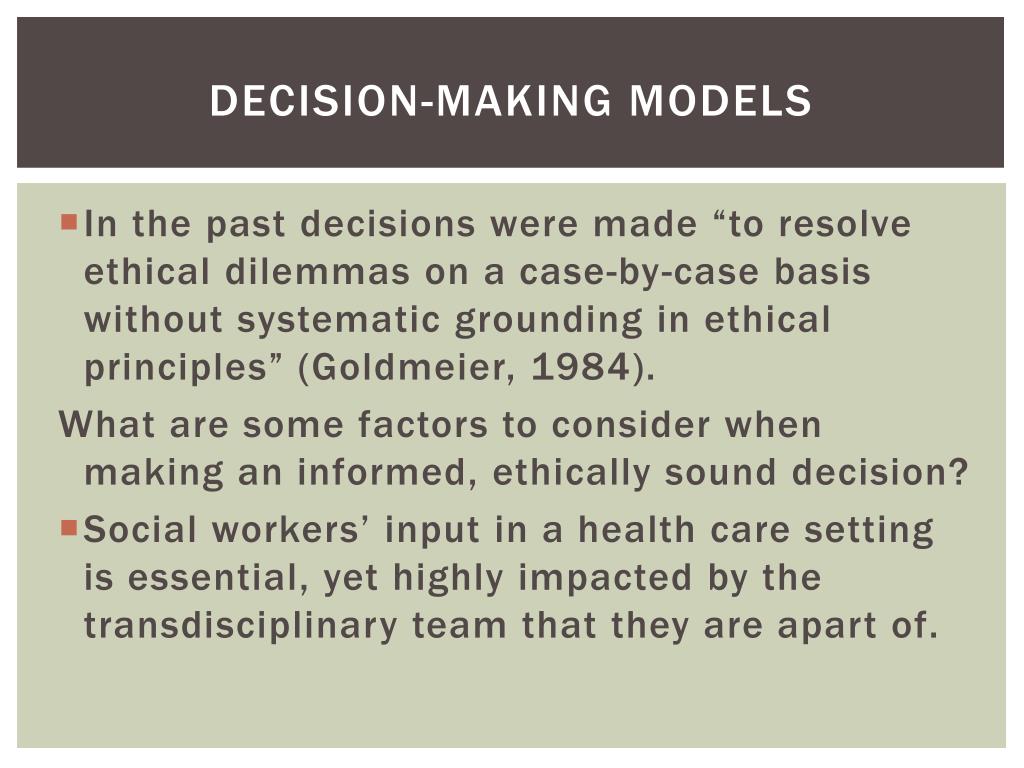 DECISION-MAKING MODELS

In the past decisions were made “to resolve ethical dilemmas on a case-by-case basis without systematic grounding in ethical principles” (Goldmeier, 1984).

What are some factors to consider when making an informed, ethically sound decision?

Social workers’ input in a health care setting is essential, yet highly impacted by the transdisciplinary team that they are apart of.